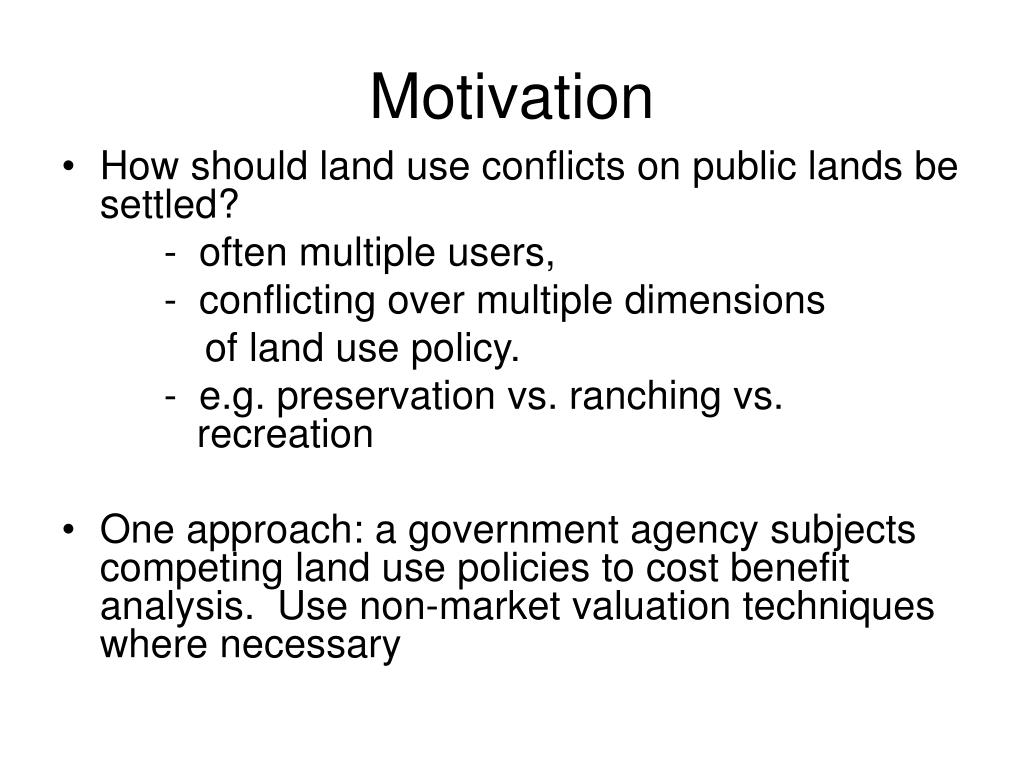 Motivation

• How should land use conflicts on public lands be settled?
- often multiple users,
- conflicting over multiple dimensions of land use policy.
- e.g. preservation vs. ranching vs. recreation

• One approach: a government agency subjects competing land use policies to cost benefit analysis. Use non-market valuation techniques where necessary